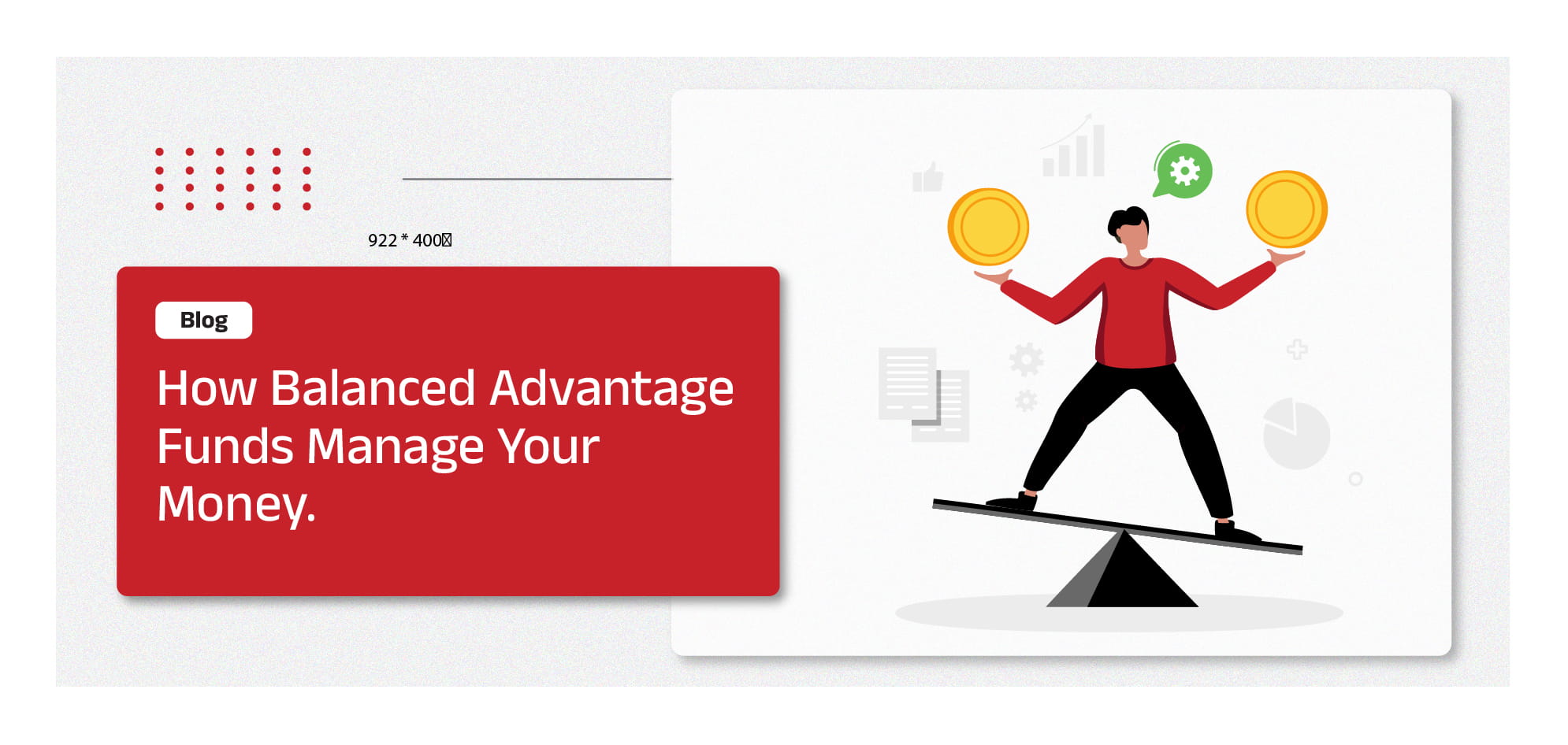 922 * 400

Blog

How Balanced Advantage Funds Manage Your Money.